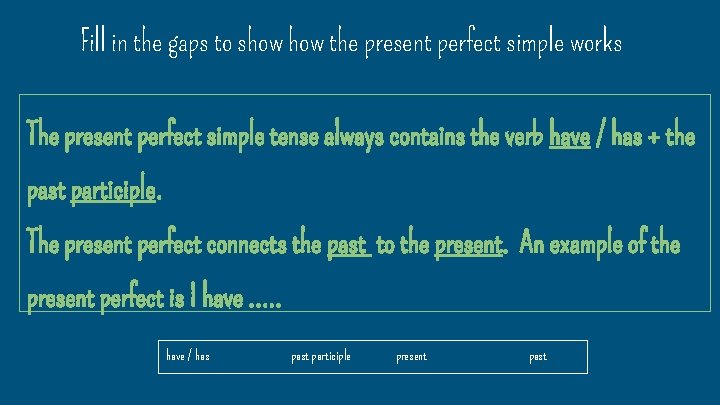 Fill in the gaps to show how the present perfect simple works

The present perfect simple tense always contains the verb have / has + the past participle.

The present perfect connects the past to the present. An example of the present perfect is I have .....

have / has past participle present past